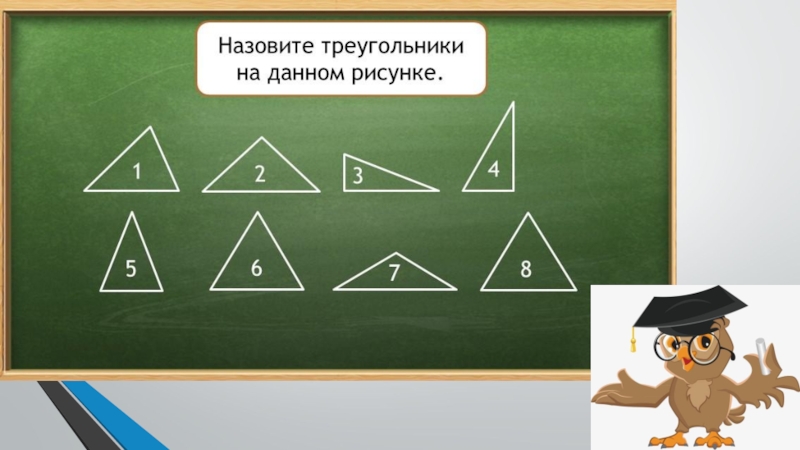 Назовите треугольники на данном рисунке.

1
2
3
4
5
6
7
8